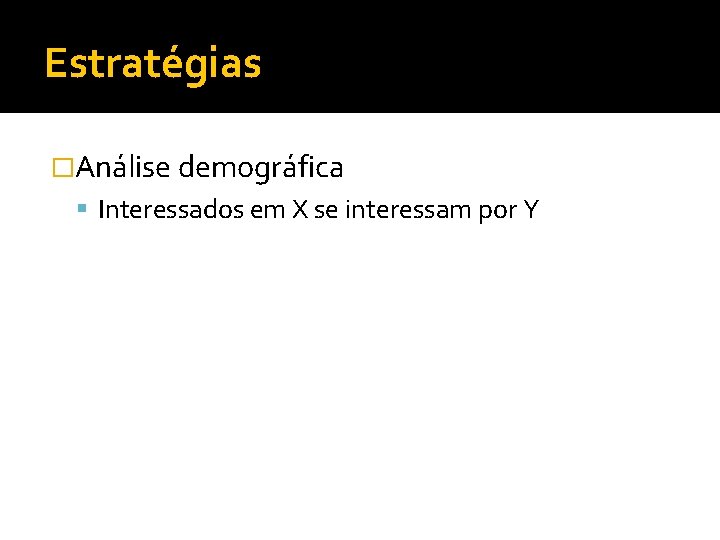 Estratégias

Análise demográfica

Interessados em X se interessam por Y